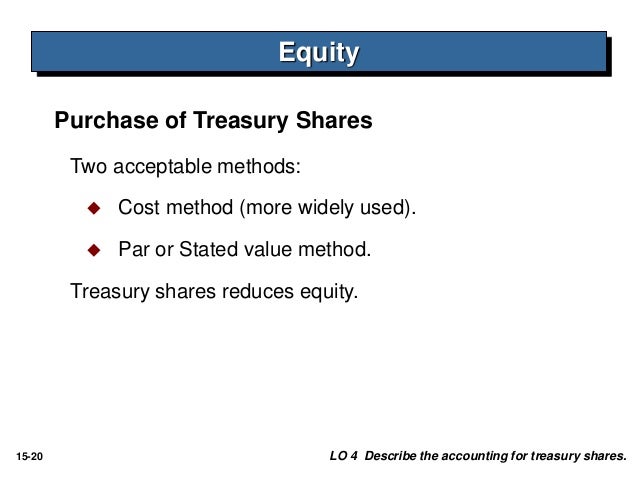 Equity

Purchase of Treasury Shares

Two acceptable methods:

◆ Cost method (more widely used).

◆ Par or Stated value method.

Treasury shares reduces equity.

15-20

LO 4 Describe the accounting for treasury shares.